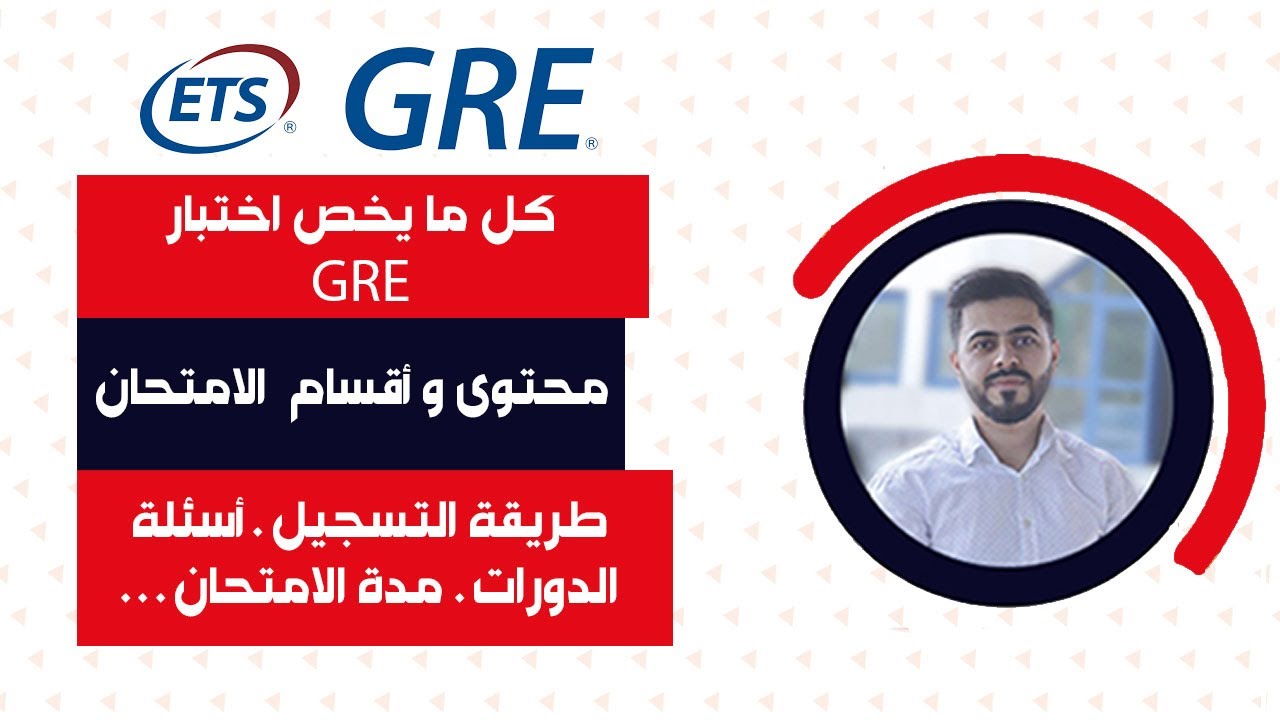 ETS® GRE®

كل ما يخص اختبار
GRE

محتوى و أقسام الامتحان

طريقة التسجيل . أسئلة
الدورات . مدة الامتحان ...